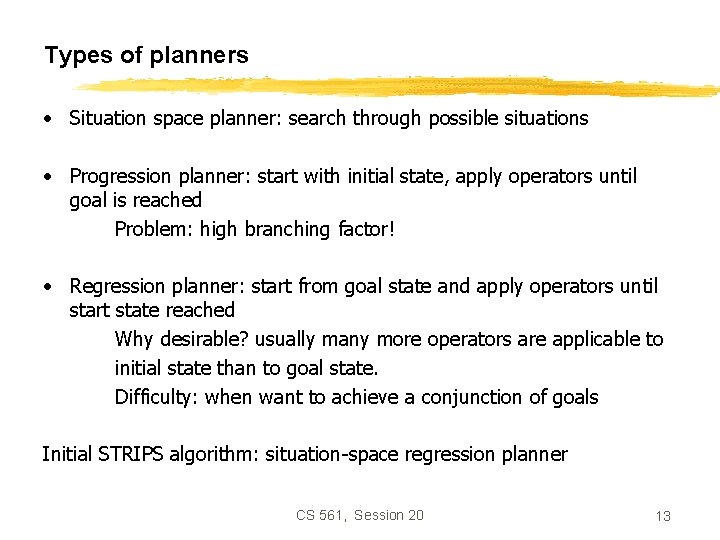 Types of planners

• Situation space planner: search through possible situations

• Progression planner: start with initial state, apply operators until goal is reached

Problem: high branching factor!

• Regression planner: start from goal state and apply operators until start state reached

Why desirable? usually many more operators are applicable to initial state than to goal state.

Difficulty: when want to achieve a conjunction of goals

Initial STRIPS algorithm: situation-space regression planner

CS 561, Session 20

13